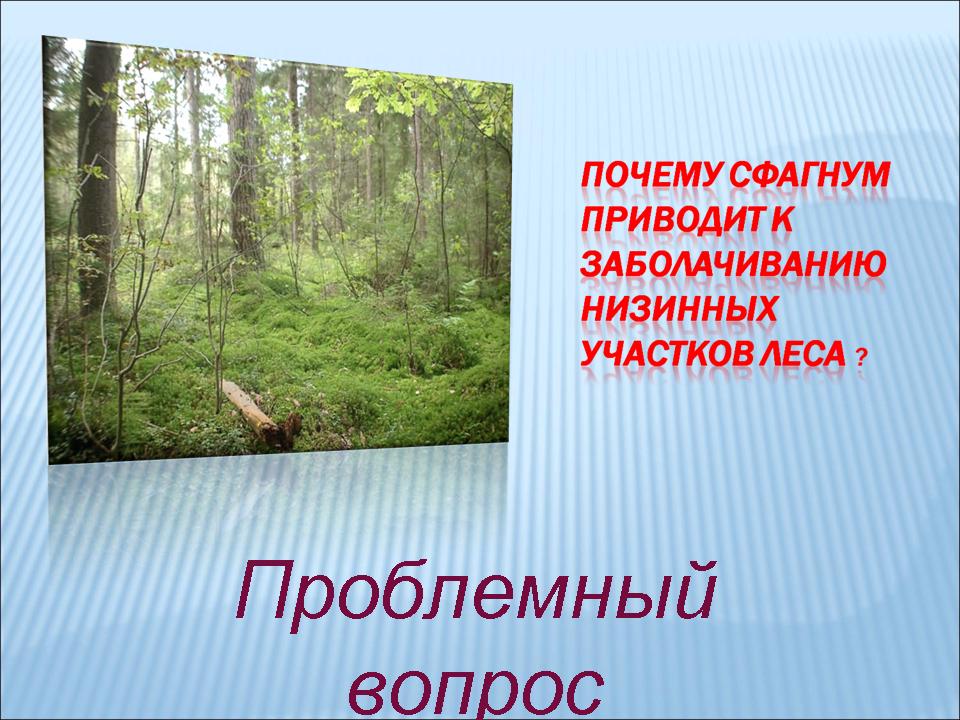 ПОЧЕМУ СФАГНУМ ПРИВОДИТ К ЗАБОЛАЧИВАНИЮ НИЗИННЫХ УЧАСТКОВ ЛЕСА ?

Проблемный вопрос